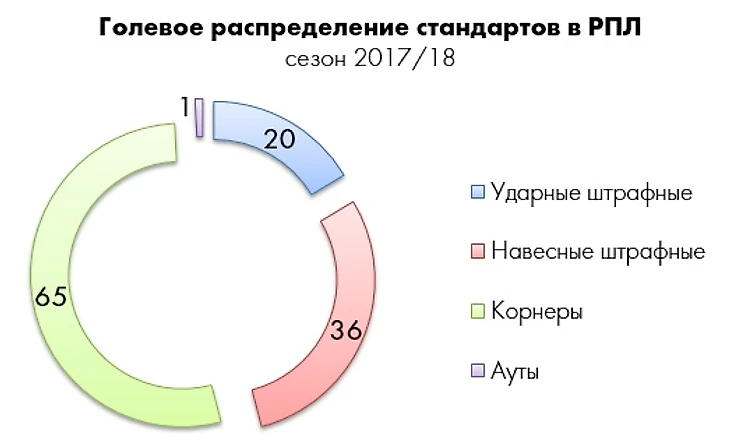 Голевое распределение стандартов в РПЛ
сезон 2017/18

1
20
36
65

Ударные штрафные
Навесные штрафные
Корнеры
Ауты